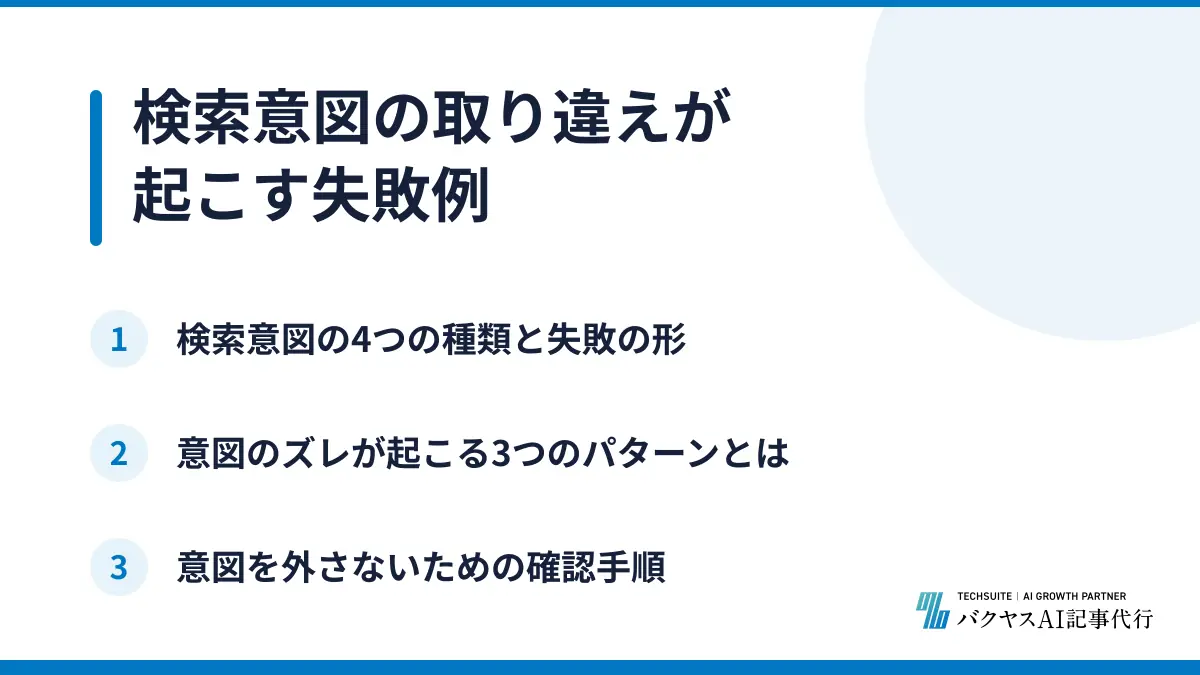 検索意図の取り違えが起こす失敗例

1 検索意図の4つの種類と失敗の形

2 意図のズレが起こる3つのパターンとは

3 意図を外さないための確認手順

TECHSUITE | AI GROWTH PARTNER
バクヤスAI記事代行